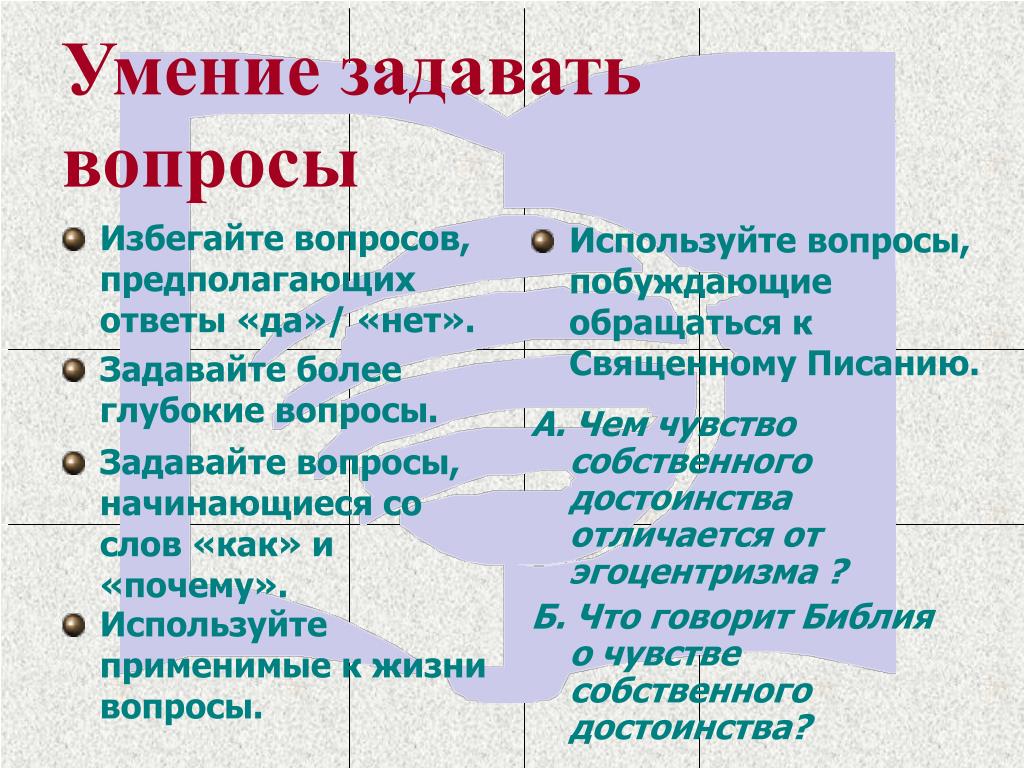 Умение задавать вопросы

Избегайте вопросов, предполагающих ответы «да»/ «нет».

Задавайте более глубокие вопросы.

Задавайте вопросы, начинающиеся со слов «как» и «почему».

Используйте применимые к жизни вопросы.

Используйте вопросы, побуждающие обращаться к Священному Писанию.

А. Чем чувство собственного достоинства отличается от эгоцентризма ?

Б. Что говорит Библия о чувстве собственного достоинства?